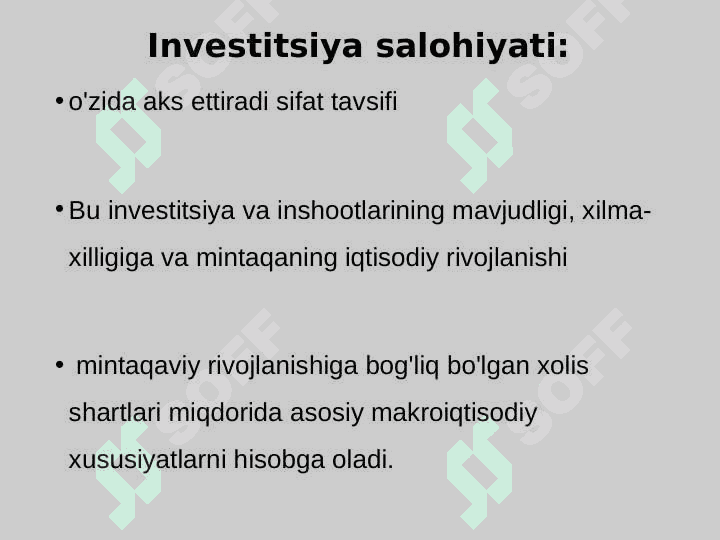 Investitsiya salohiyati:

• o'zida aks ettiradi sifat tavsifi

• Bu investitsiya va inshootlarining mavjudligi, xilma-xilligiga va mintaqaning iqtisodiy rivojlanishi

• mintaqaviy rivojlanishiga bog'liq bo'lgan xolis shartlari miqdorida asosiy makroiqtisodiy xususiyatlarni hisobga oladi.

SOFF SOFF SOFF SOFF